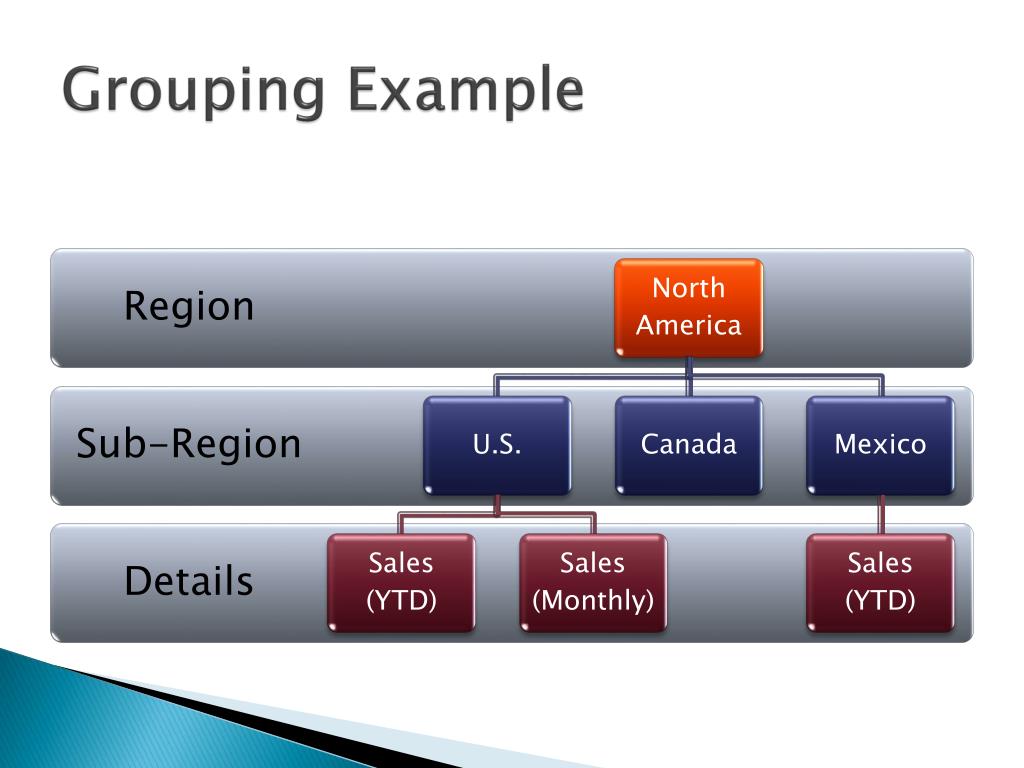 Grouping Example

Region

North America

Sub-Region

U.S.

Canada

Mexico

Details

Sales (YTD)

Sales (Monthly)

Sales (YTD)